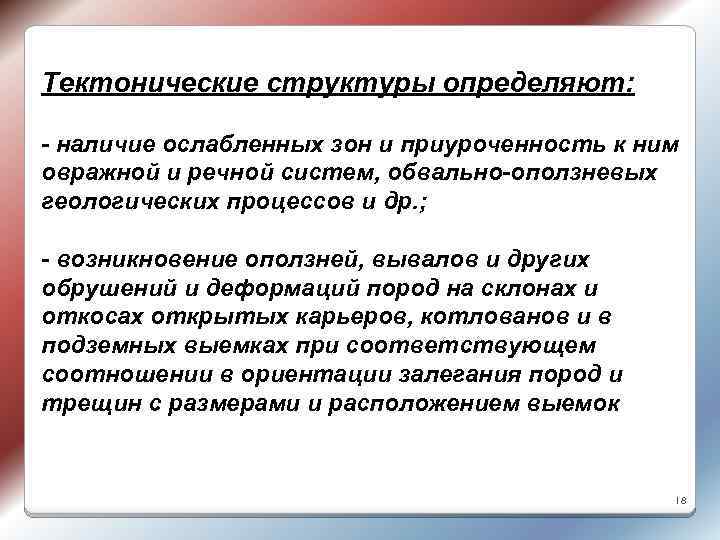 Тектонические структуры определяют:

- наличие ослабленных зон и приуроченность к ним овражной и речной систем, обвально-оползневых геологических процессов и др.;

- возникновение оползней, вывалов и других обрушений и деформаций пород на склонах и откосах открытых карьеров, котлованов и в подземных выемках при соответствующем соотношении в ориентации залегания пород и трещин с размерами и расположением выемок

18